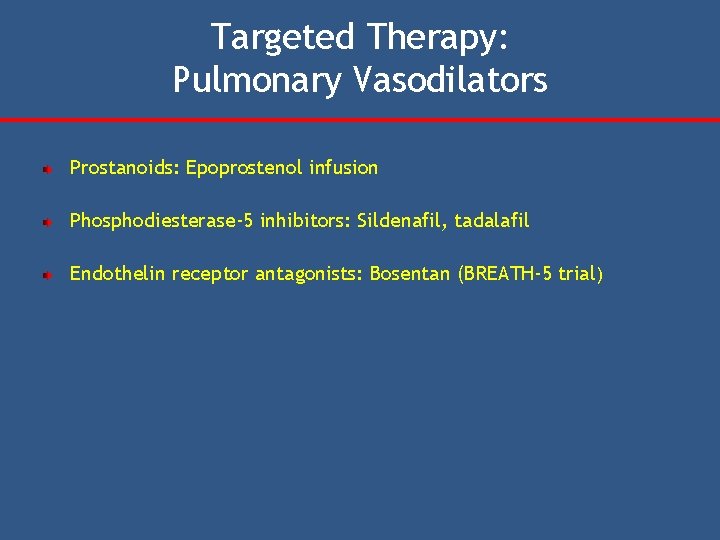 Targeted Therapy:
Pulmonary Vasodilators

Prostanoids: Epoprostenol infusion

Phosphodiesterase-5 inhibitors: Sildenafil, tadalafil

Endothelin receptor antagonists: Bosentan (BREATH-5 trial)